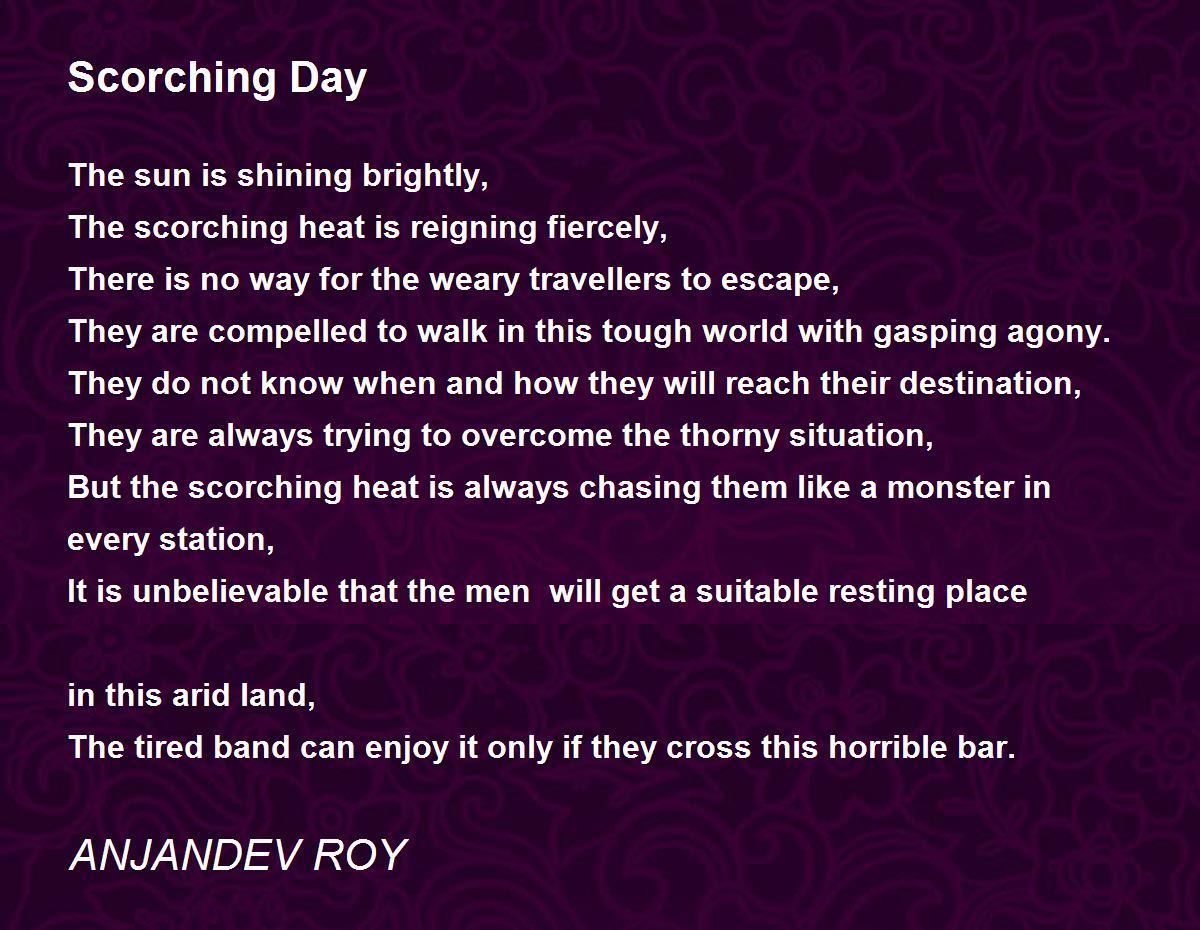 Scorching Day

The sun is shining brightly,
The scorching heat is reigning fiercely,
There is no way for the weary travellers to escape,
They are compelled to walk in this tough world with gasping agony.
They do not know when and how they will reach their destination,
They are always trying to overcome the thorny situation,
But the scorching heat is always chasing them like a monster in every station,
It is unbelievable that the men  will get a suitable resting place

in this arid land,
The tired band can enjoy it only if they cross this horrible bar.

ANJANDEV ROY